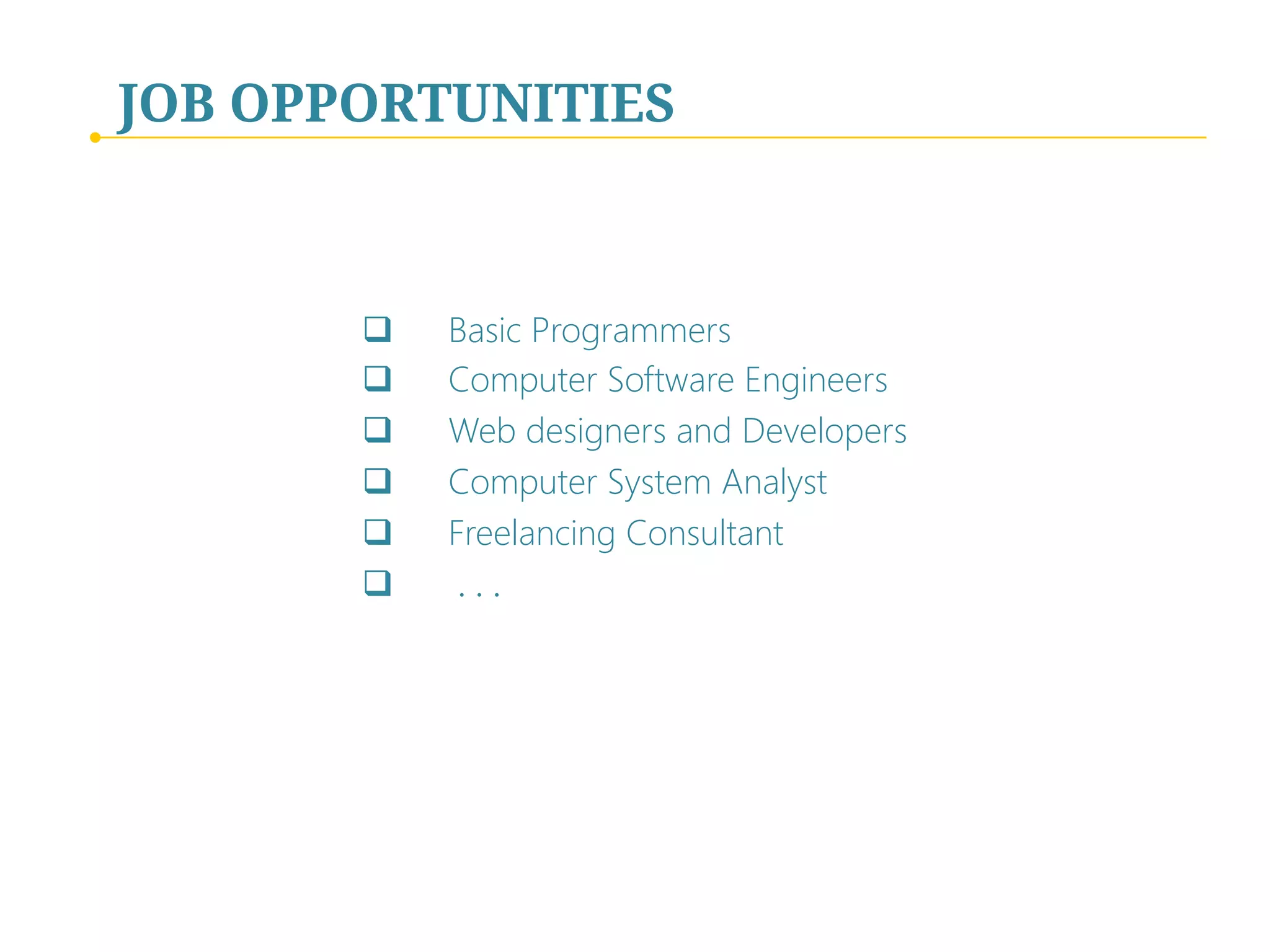 JOB OPPORTUNITIES

❑ Basic Programmers
❑ Computer Software Engineers
❑ Web designers and Developers
❑ Computer System Analyst
❑ Freelancing Consultant
❑ . . .